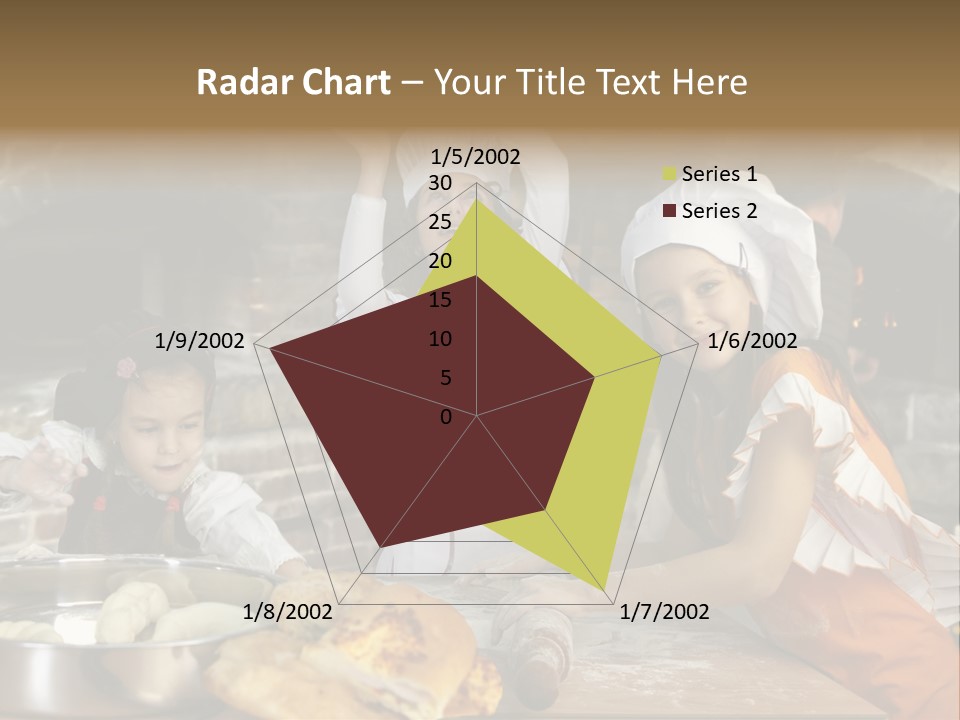 Radar Chart – Your Title Text Here

1/5/2002
30
25
20
15
10
5
0
1/6/2002
1/7/2002
1/8/2002
1/9/2002

Series 1
Series 2